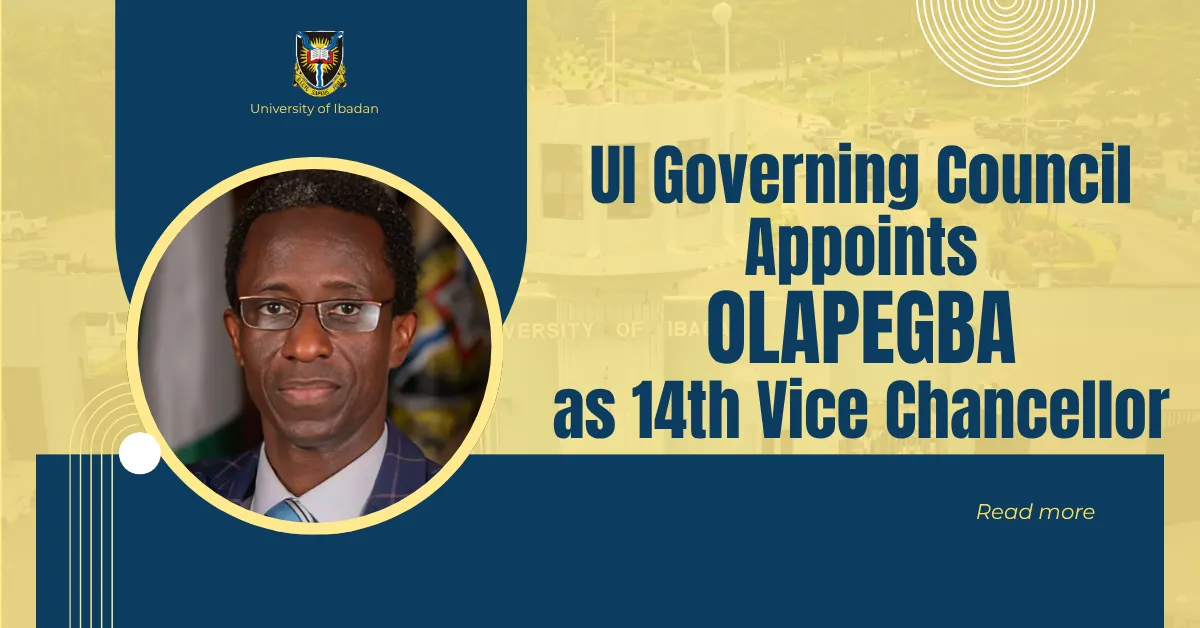 University of Ibadan

UI Governing Council Appoints OLAPEGBA as 14th Vice Chancellor

Read more